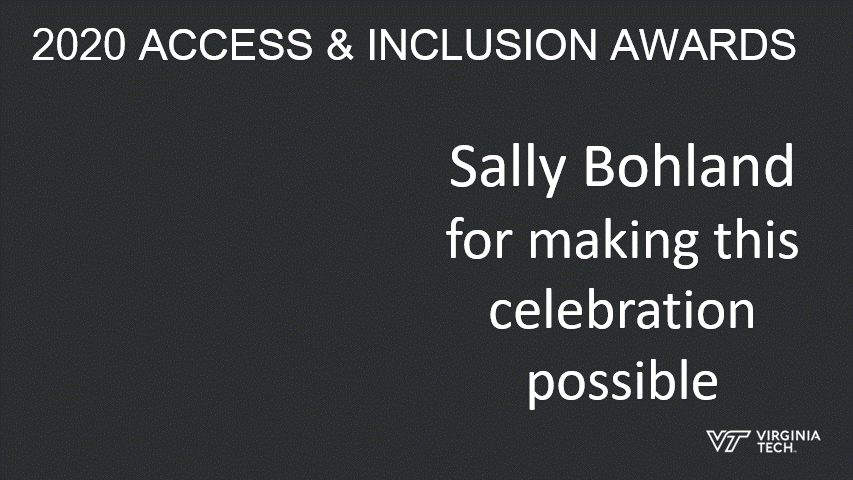 2020 ACCESS & INCLUSION AWARDS

Sally Bohland for making this celebration possible

VT VIRGINIA TECH.